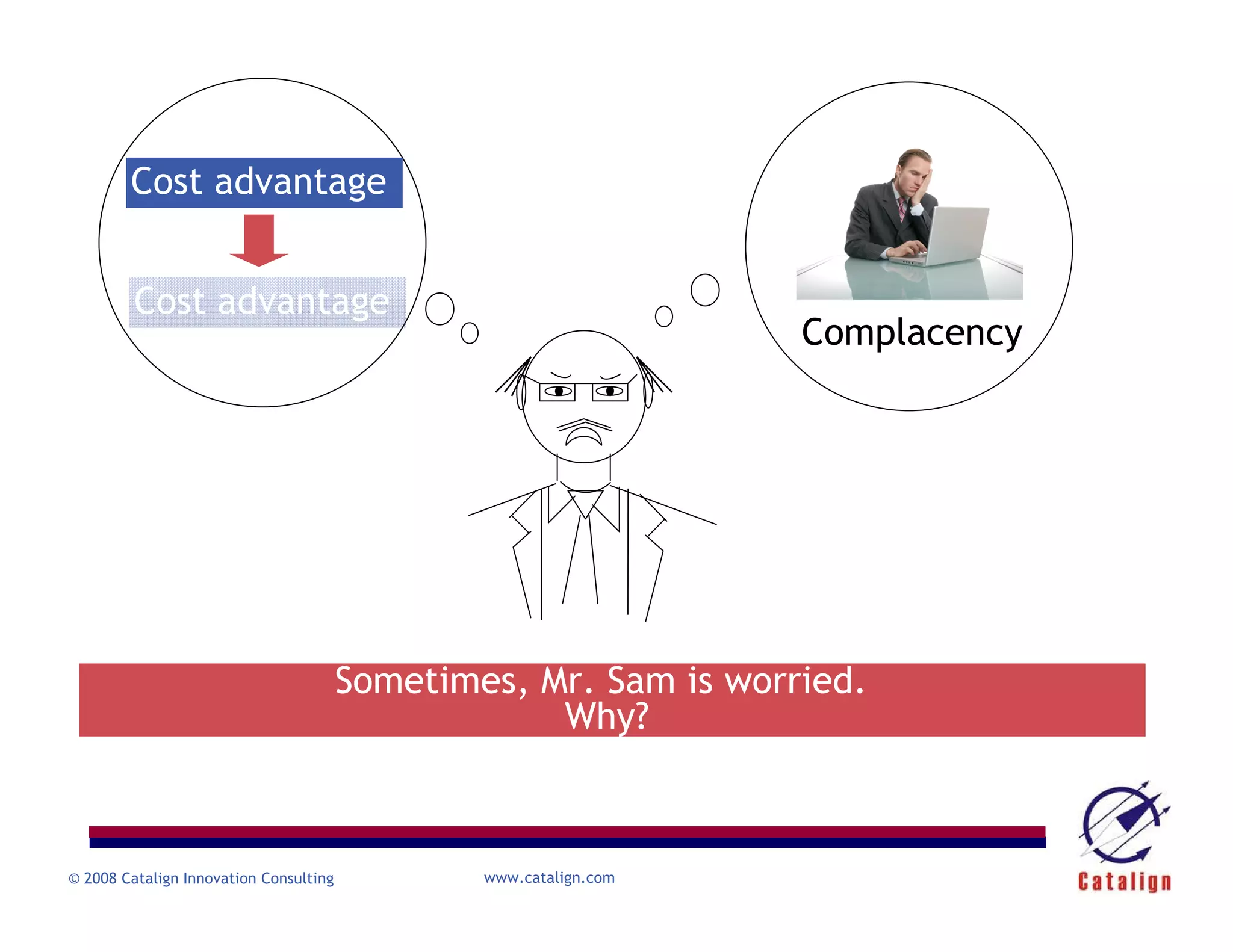 Cost advantage

Cost advantage

Complacency

Sometimes, Mr. Sam is worried.
Why?

© 2008 Catalign Innovation Consulting

www.catalign.com

Catalign